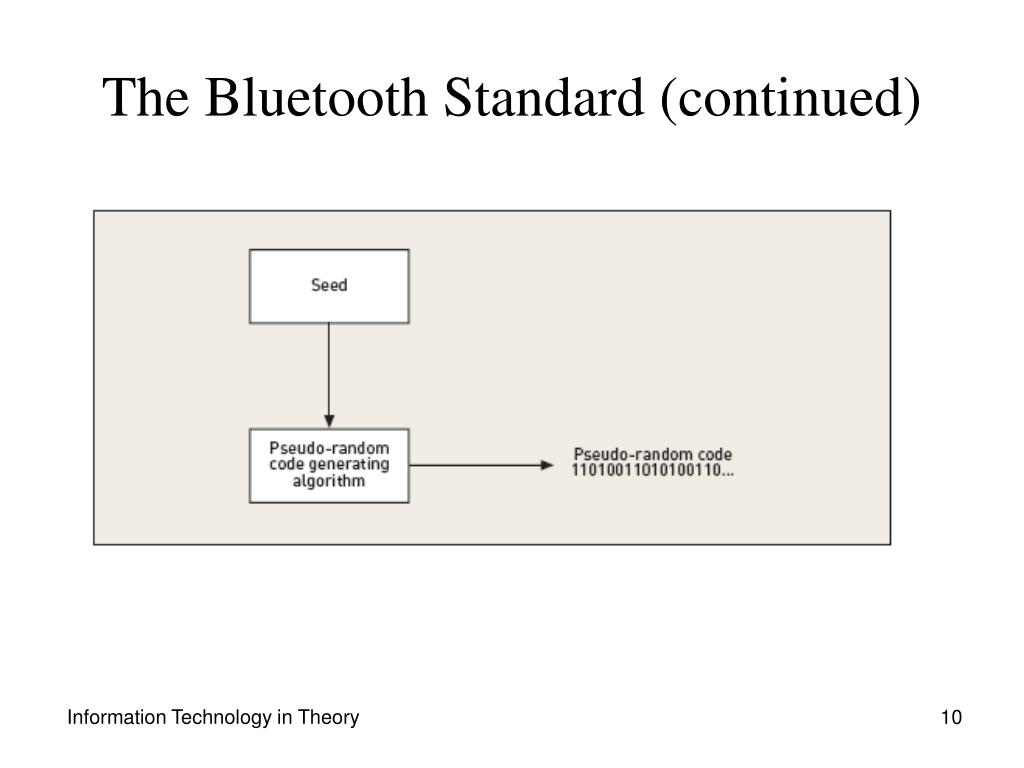 The Bluetooth Standard (continued)

Seed

Pseudo-random code generating algorithm

Pseudo-random code 11010011010100110...

Information Technology in Theory

10